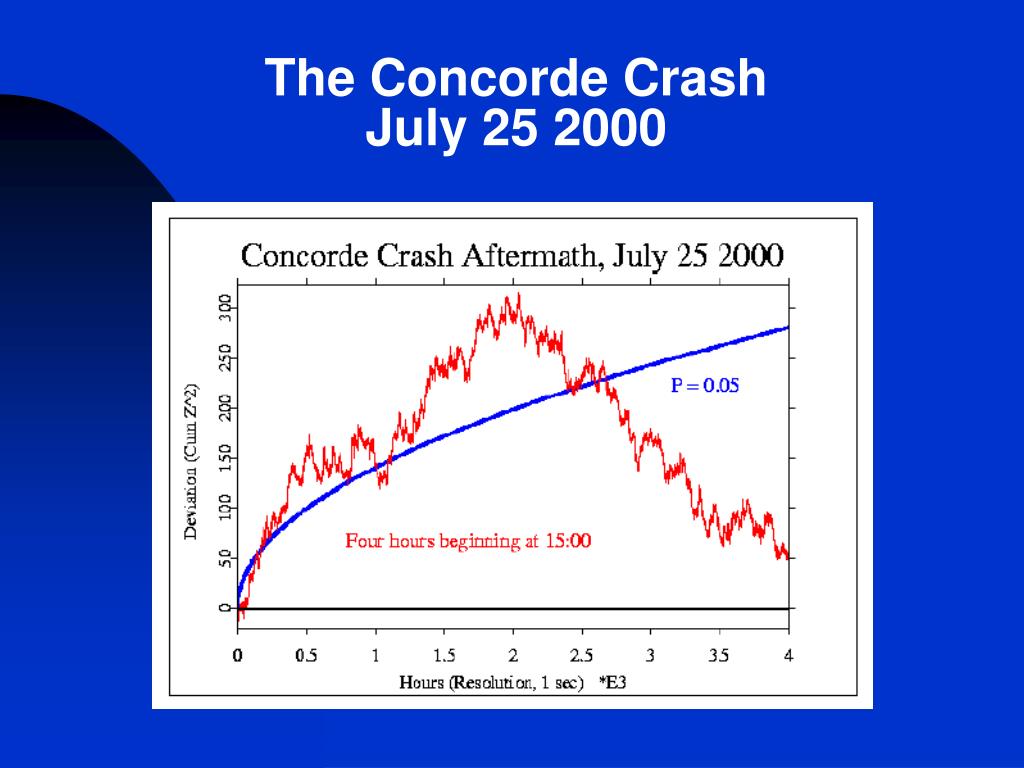 The Concorde Crash
July 25 2000

Concorde Crash Aftermath, July 25 2000

Deviation (Cum Z^2)

300
250
200
150
100
50
0

P = 0.05

Four hours beginning at 15:00

0 0.5 1 1.5 2 2.5 3 3.5 4

Hours (Resolution, 1 sec) *E3